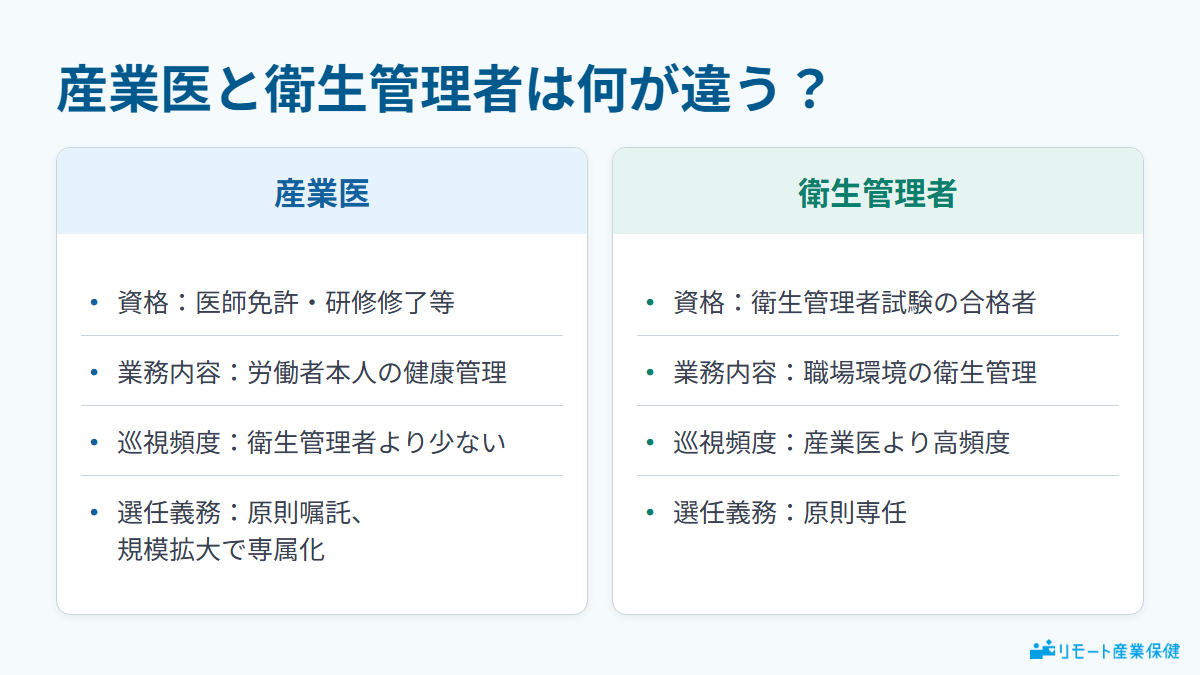 産業医と衛生管理者は何が違う？

産業医

• 資格：医師免許・研修修了等
• 業務内容：労働者本人の健康管理
• 巡視頻度：衛生管理者より少ない
• 選任義務：原則嘱託、規模拡大で専属化

衛生管理者

• 資格：衛生管理者試験の合格者
• 業務内容：職場環境の衛生管理
• 巡視頻度：産業医より高頻度
• 選任義務：原則専任

リモート産業保健